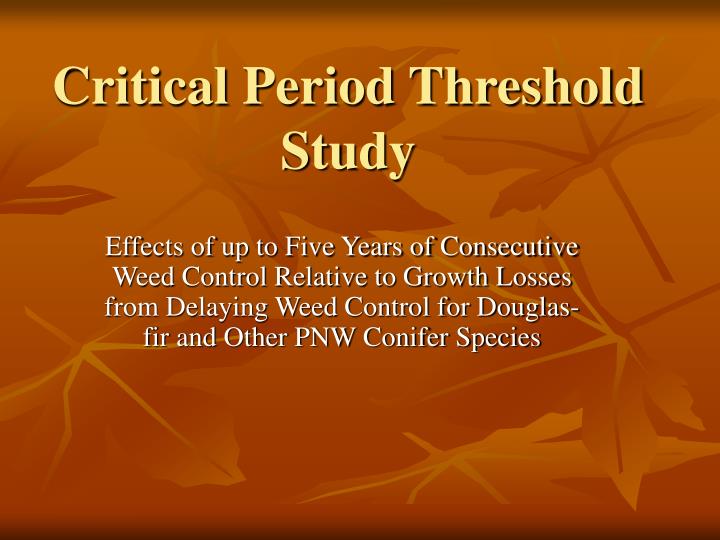 Critical Period Threshold Study

Effects of up to Five Years of Consecutive Weed Control Relative to Growth Losses from Delaying Weed Control for Douglas-fir and Other PNW Conifer Species